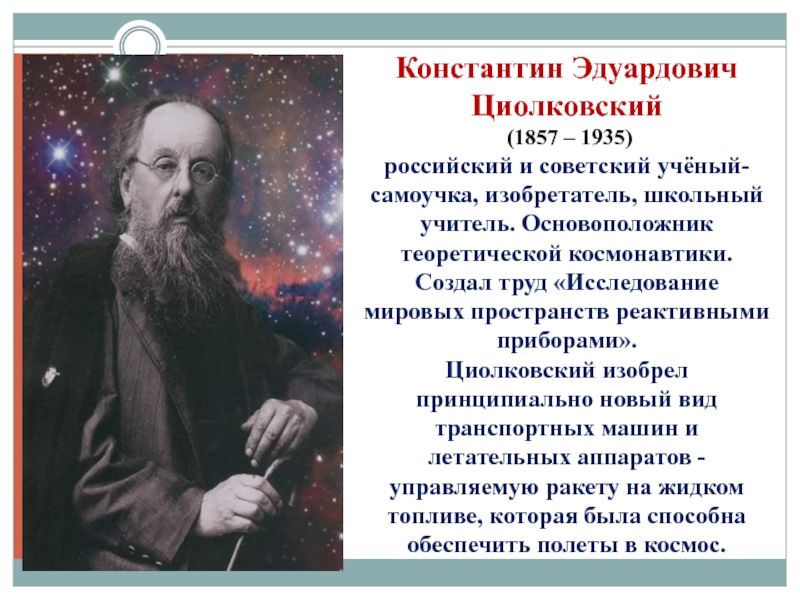 Константин Эдуардович Циолковский
(1857 – 1935)
российский и советский учёный-самоучка, изобретатель, школьный учитель. Основоположник теоретической космонавтики. Создал труд «Исследование мировых пространств реактивными приборами».
Циолковский изобрел принципиально новый вид транспортных машин и летательных аппаратов - управляемую ракету на жидком топливе, которая была способна обеспечить полеты в космос.